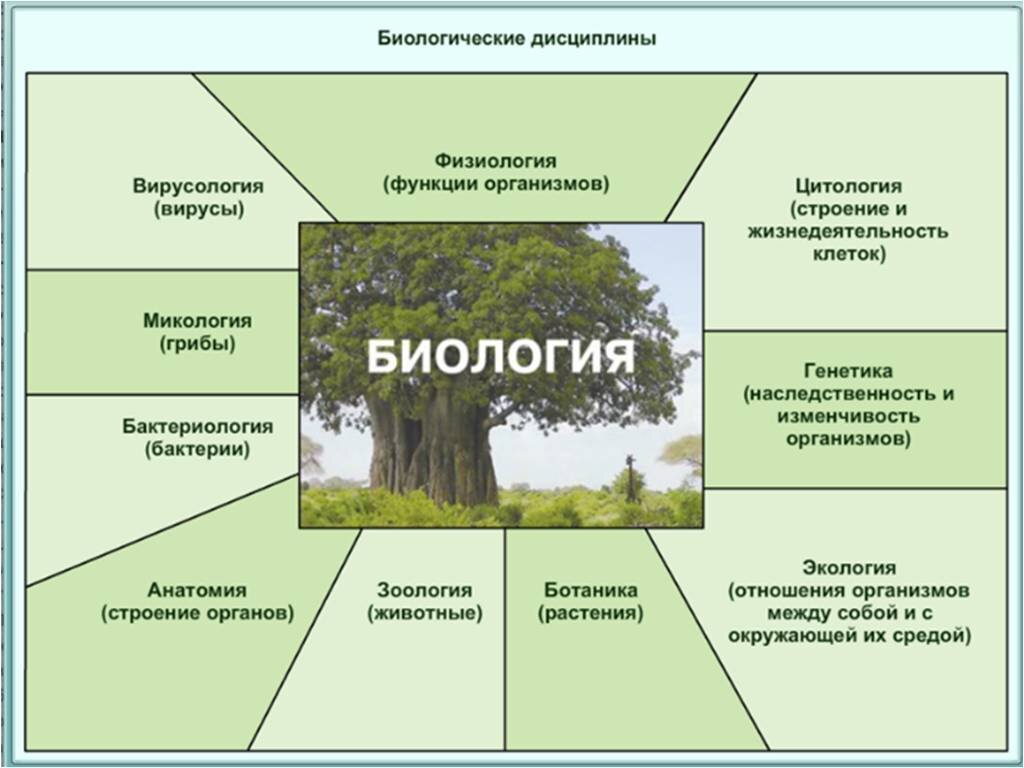 Биологические дисциплины

Вирусология (вирусы)

Физиология (функции организмов)

Цитология (строение и жизнедеятельность клеток)

Микология (грибы)

БИОЛОГИЯ

Генетика (наследственность и изменчивость организмов)

Бактериология (бактерии)

Анатомия (строение органов)

Зоология (животные)

Ботаника (растения)

Экология (отношения организмов между собой и с окружающей их средой)